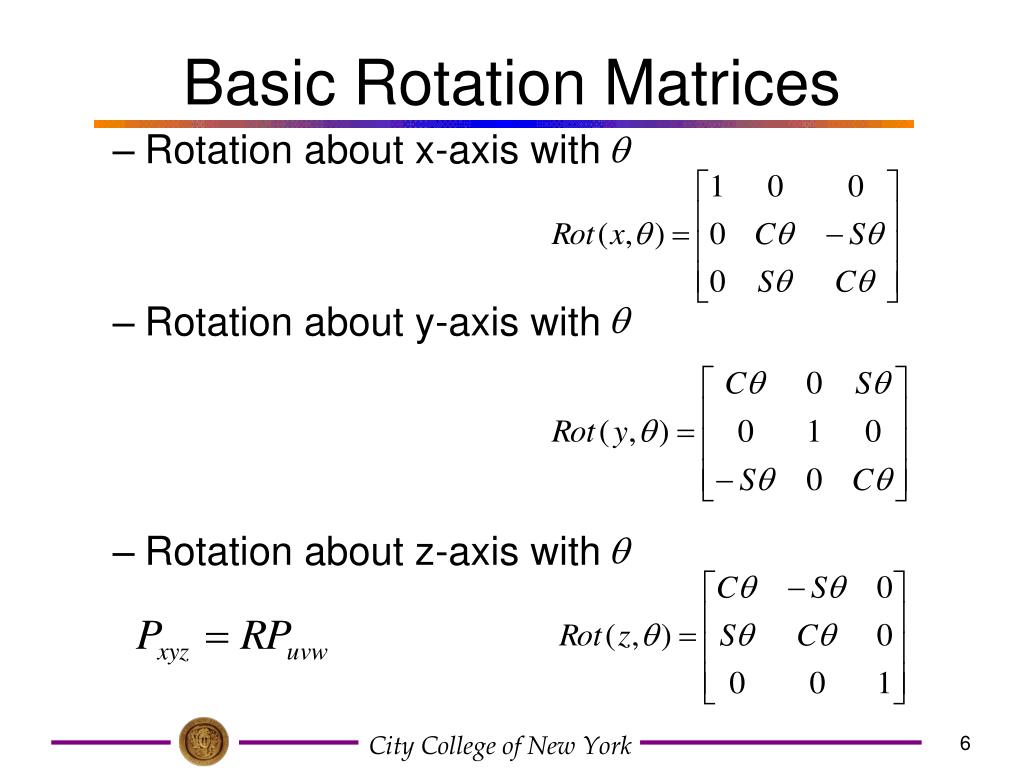 Basic Rotation Matrices

– Rotation about x-axis with $\theta$

$Rot(x,\theta) = \begin{bmatrix} 1 & 0 & 0 \\ 0 & C\theta & -S\theta \\ 0 & S\theta & C\theta \end{bmatrix}$

– Rotation about y-axis with $\theta$

$Rot(y,\theta) = \begin{bmatrix} C\theta & 0 & S\theta \\ 0 & 1 & 0 \\ -S\theta & 0 & C\theta \end{bmatrix}$

– Rotation about z-axis with $\theta$

$P_{xyz} = RP_{uvw}$

$Rot(z,\theta) = \begin{bmatrix} C\theta & -S\theta & 0 \\ S\theta & C\theta & 0 \\ 0 & 0 & 1 \end{bmatrix}$

City College of New York

6